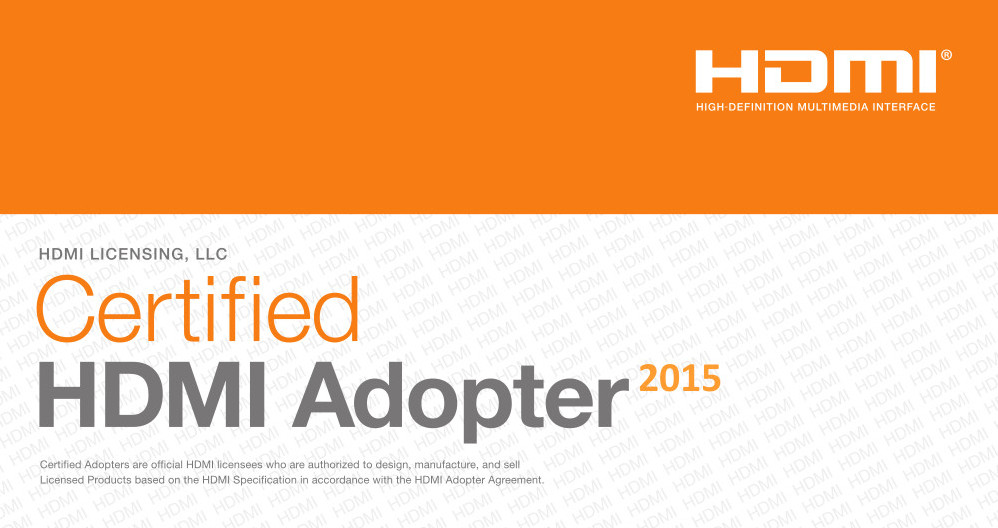 HDMI®
HIGH-DEFINITION MULTIMEDIA INTERFACE

HDMI LICENSING, LLC
Certified
HDMI Adopter 2015

Certified Adopters are official HDMI licensees who are authorized to design, manufacture, and sell Licensed Products based on the HDMI Specification in accordance with the HDMI Adopter Agreement.